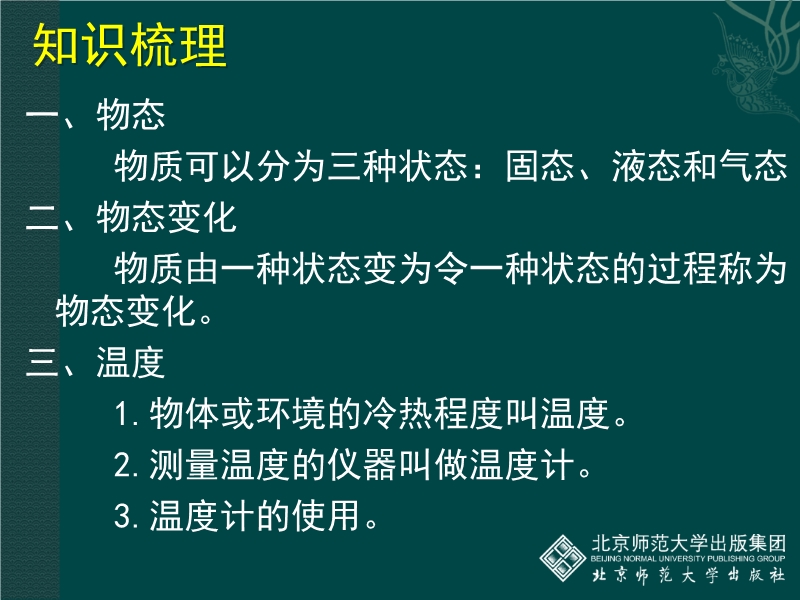 知识梳理

一、物态

物质可以分为三种状态：固态、液态和气态

二、物态变化

物质由一种状态变为令一种状态的过程称为物态变化。

三、温度

1. 物体或环境的冷热程度叫温度。

2. 测量温度的仪器叫做温度计。

3. 温度计的使用。

北京师范大学出版集团
BEIJING NORMAL UNIVERSITY PUBLISHING GROUP
北京师范大学出版社